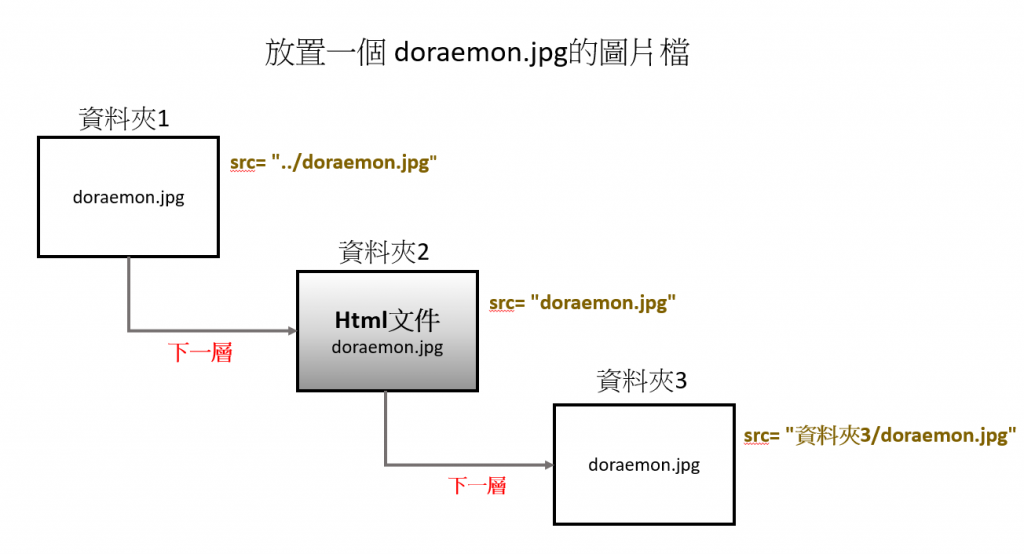 放置一個 doraemon.jpg的圖片檔

資料夾1

doraemon.jpg

src= "../doraemon.jpg"

資料夾2

Html文件
doraemon.jpg

src= "doraemon.jpg"

下一層

資料夾3

doraemon.jpg

src= "資料夾3/doraemon.jpg"

下一層